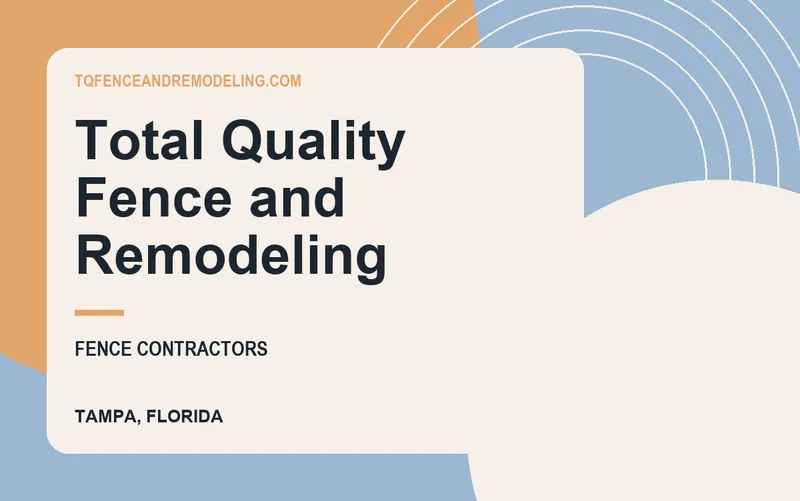 TQFENCEANDREMODELING.COM

Total Quality Fence and Remodeling

FENCE CONTRACTORS

TAMPA, FLORIDA